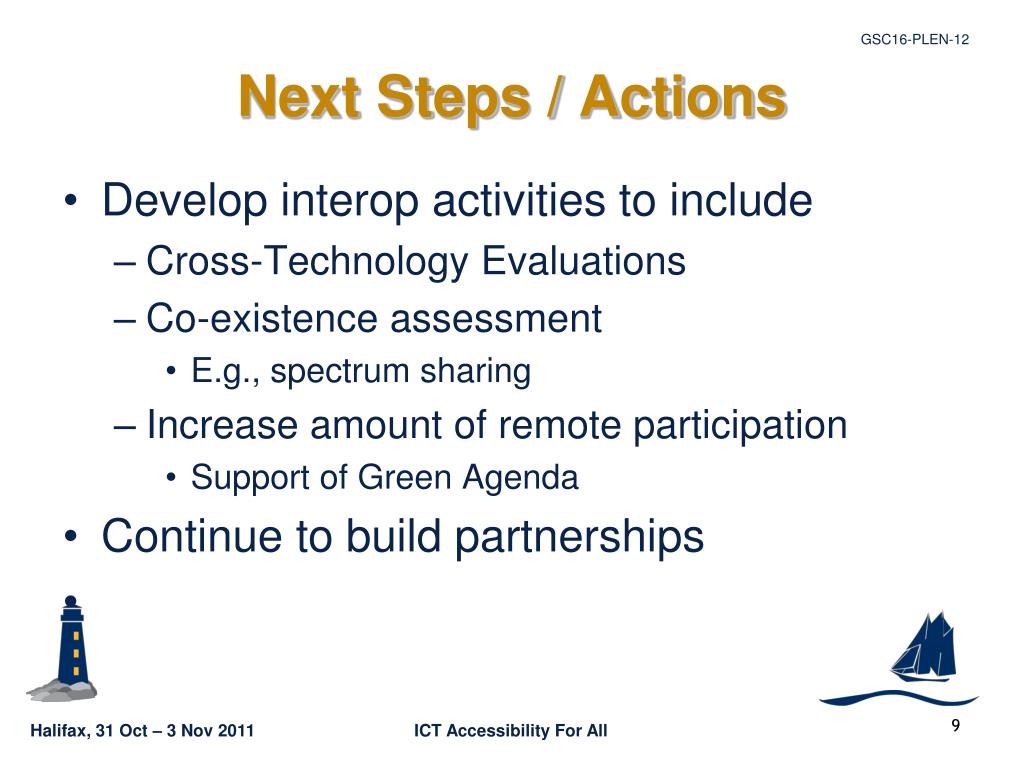 GSC16-PLEN-12

Next Steps / Actions

• Develop interop activities to include
– Cross-Technology Evaluations
– Co-existence assessment
• E.g., spectrum sharing
– Increase amount of remote participation
• Support of Green Agenda
• Continue to build partnerships

Halifax, 31 Oct – 3 Nov 2011

ICT Accessibility For All

9